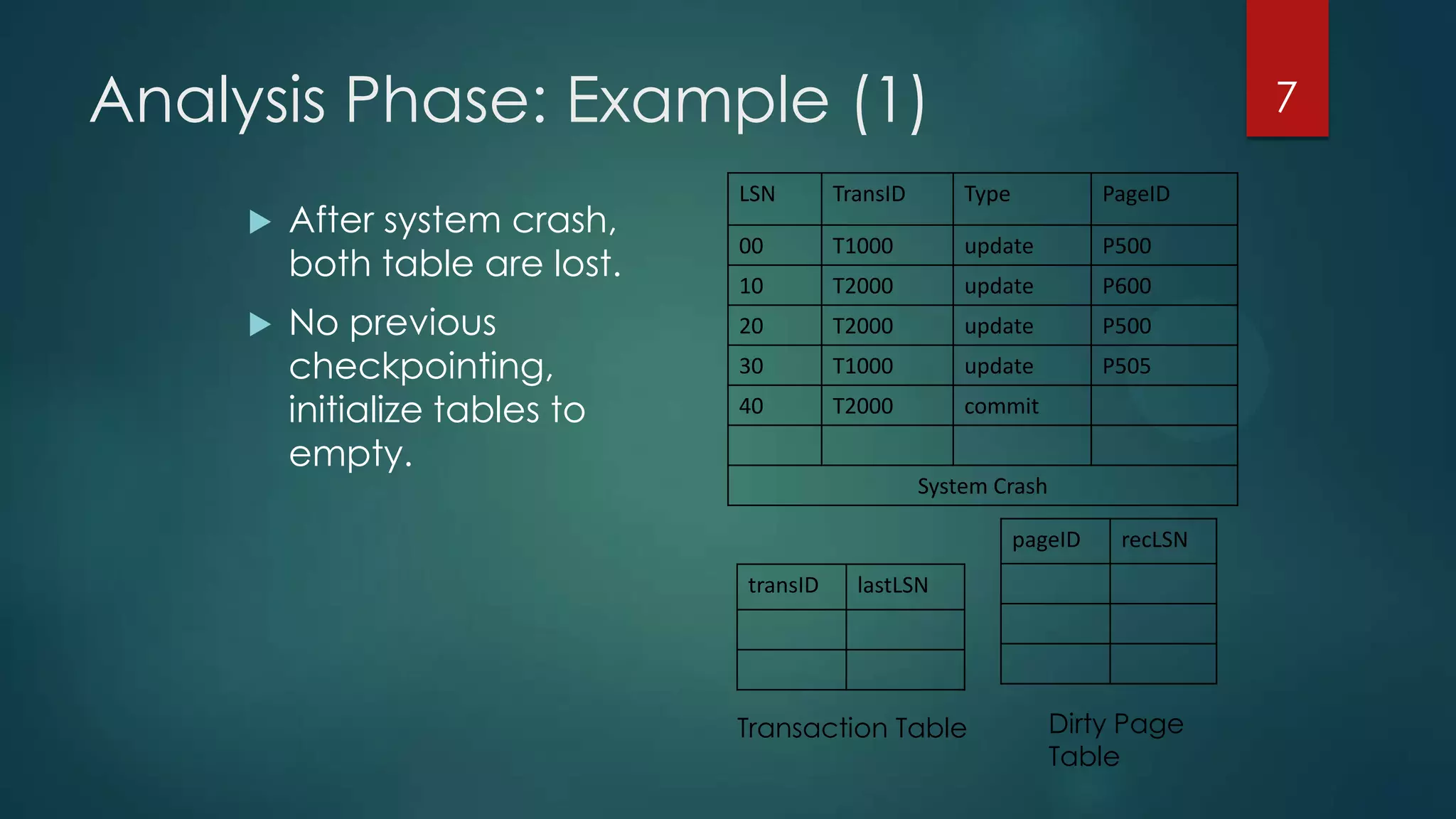 Analysis Phase: Example (1)

7

After system crash, both table are lost.

No previous checkpointing, initialize tables to empty.

| LSN | TransID | Type | PageID |
|---|---|---|---|
| 00 | T1000 | update | P500 |
| 10 | T2000 | update | P600 |
| 20 | T2000 | update | P500 |
| 30 | T1000 | update | P505 |
| 40 | T2000 | commit | |
| | | | |
| System Crash | | | |

| transID | lastLSN |
|---|---|
| | |
| | |

Transaction Table

| pageID | recLSN |
|---|---|
| | |
| | |
| | |

Dirty Page Table